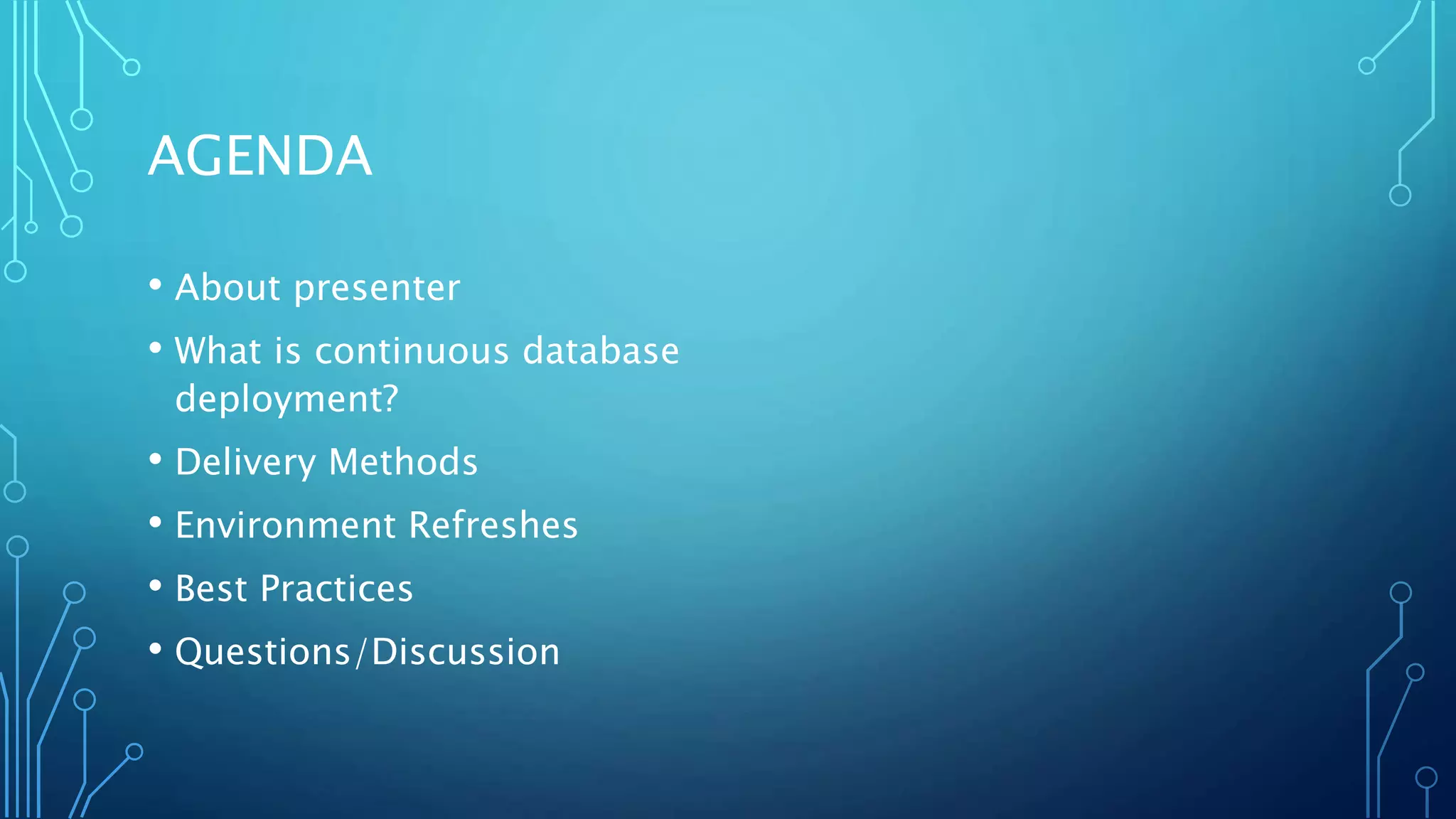 AGENDA

• About presenter
• What is continuous database deployment?
• Delivery Methods
• Environment Refreshes
• Best Practices
• Questions/Discussion